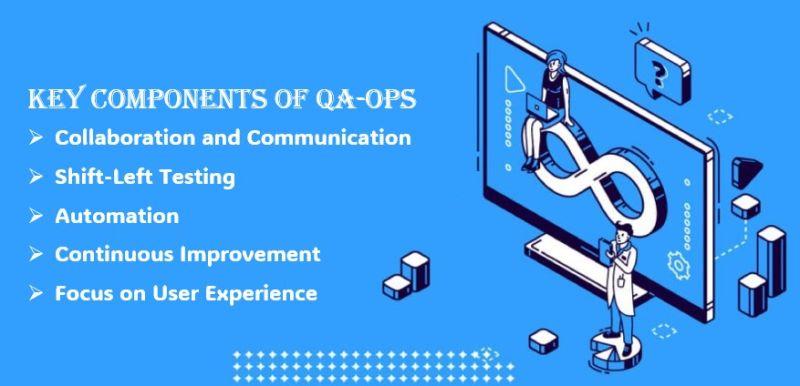 KEY COMPONENTS OF QA-OPS

➢ Collaboration and Communication
➢ Shift-Left Testing
➢ Automation
➢ Continuous Improvement
➢ Focus on User Experience

?